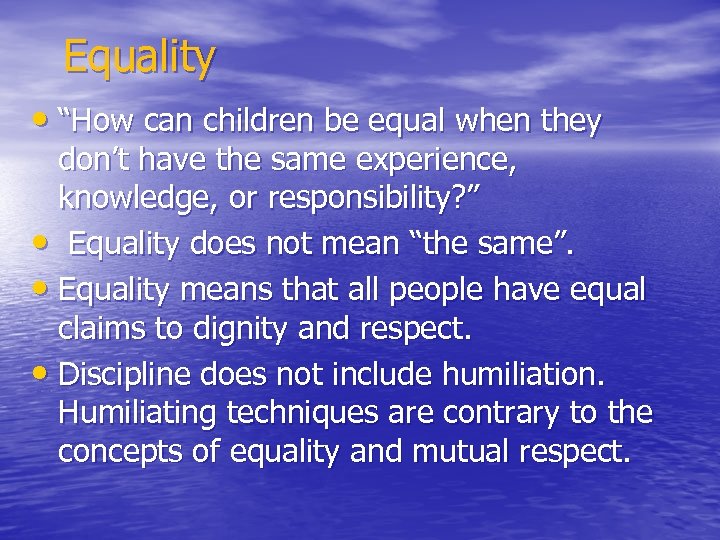 Equality

• "How can children be equal when they don't have the same experience, knowledge, or responsibility?"
• Equality does not mean "the same".
• Equality means that all people have equal claims to dignity and respect.
• Discipline does not include humiliation. Humiliating techniques are contrary to the concepts of equality and mutual respect.